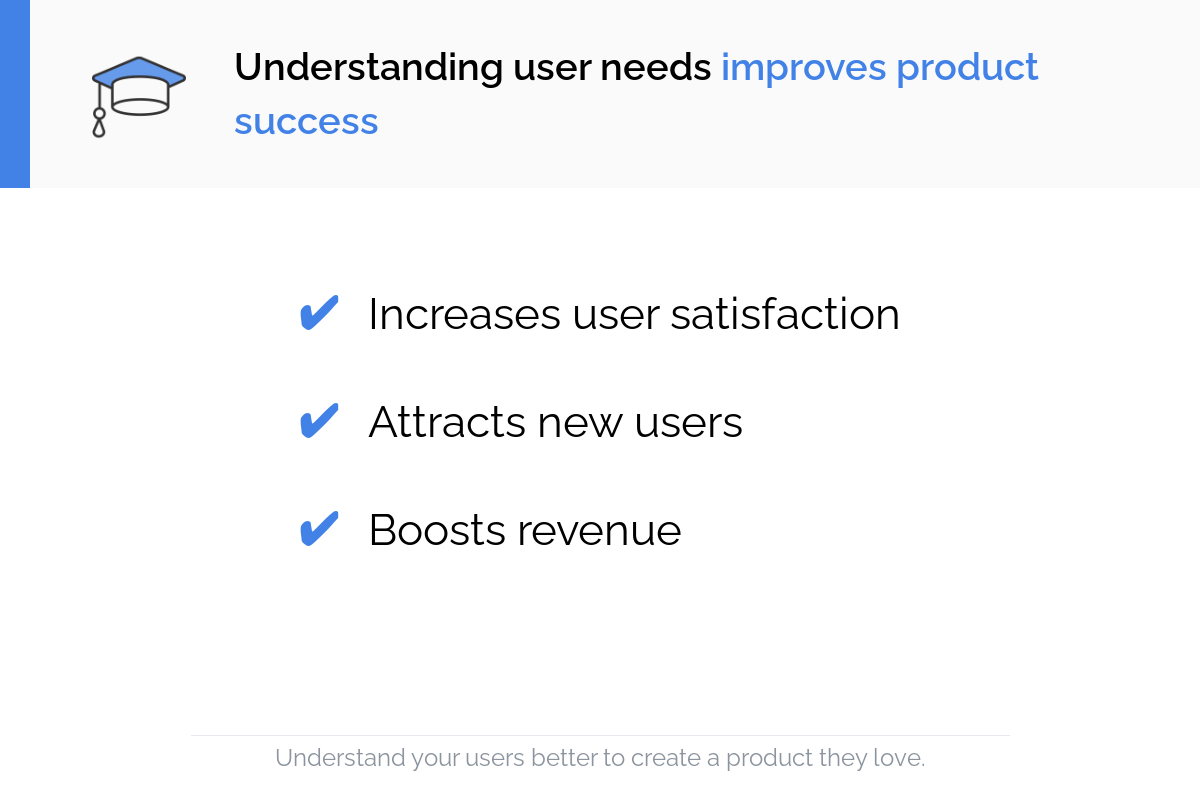 Understanding user needs improves product success

✔ Increases user satisfaction

✔ Attracts new users

✔ Boosts revenue

Understand your users better to create a product they love.